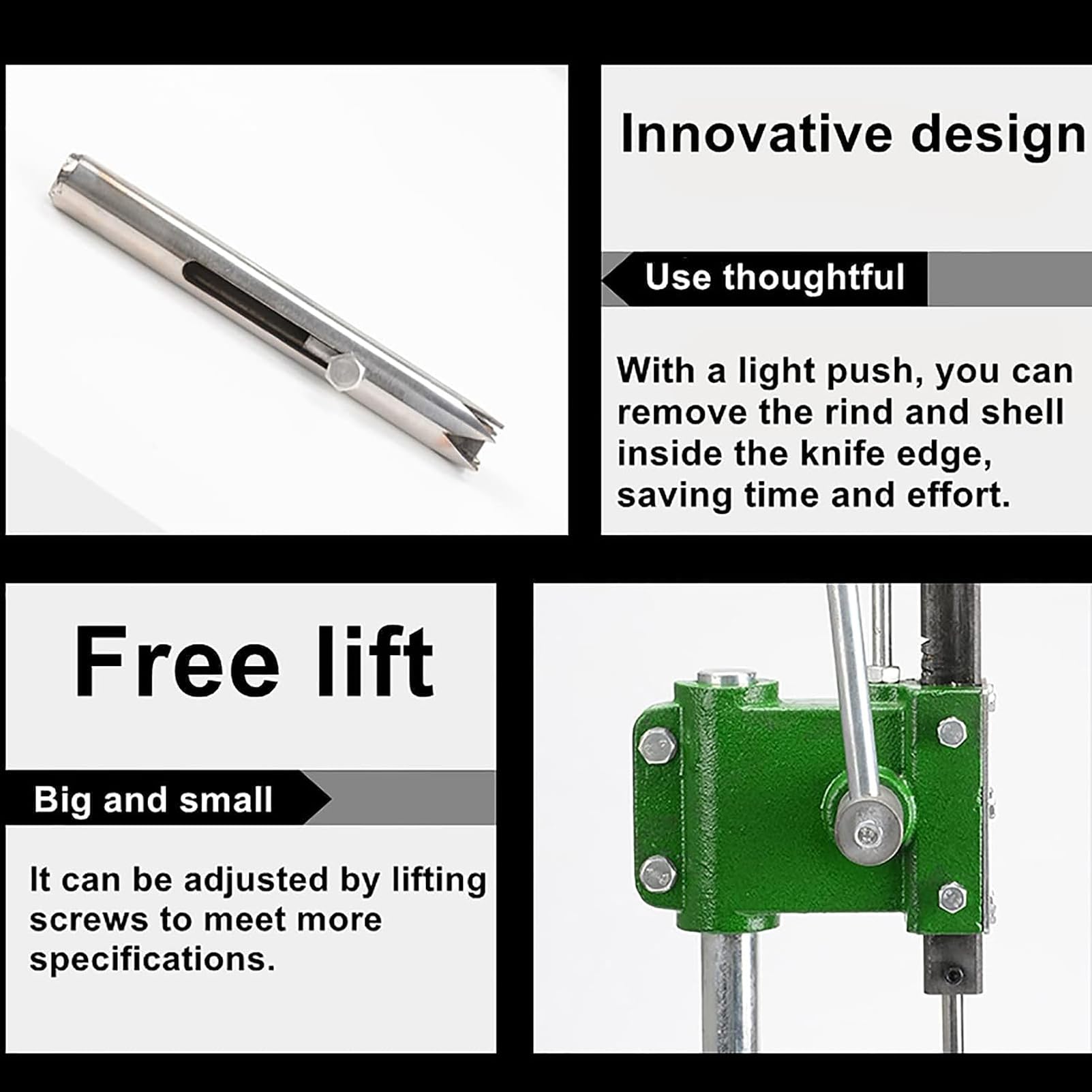 Innovative design

Use thoughtful

With a light push, you can remove the rind and shell inside the knife edge, saving time and effort.

Free lift

Big and small

It can be adjusted by lifting screws to meet more specifications.